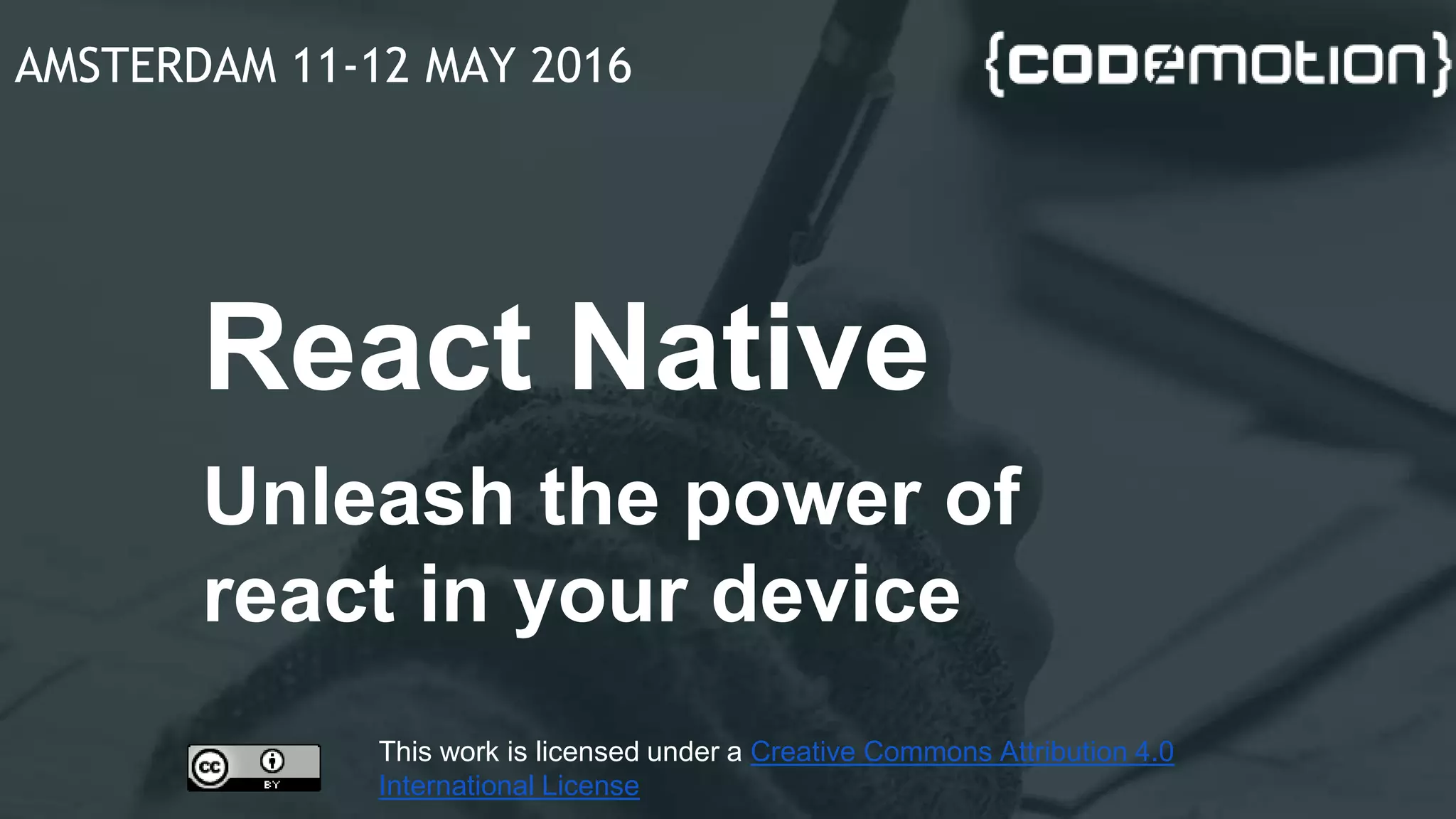 AMSTERDAM 11-12 MAY 2016

{codemotion}

React Native

Unleash the power of react in your device

cc BY

This work is licensed under a Creative Commons Attribution 4.0 International License